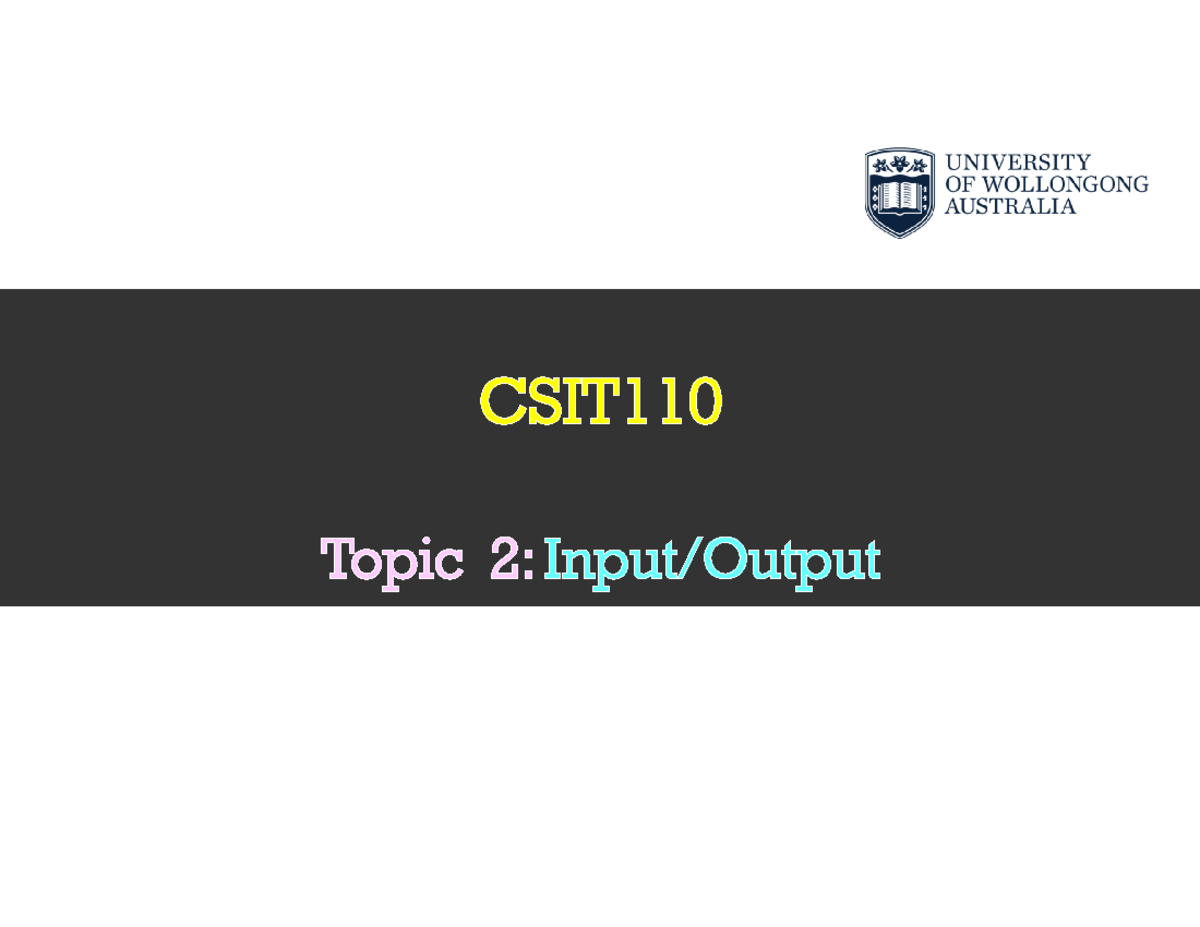 UNIVERSITY
OF WOLLONGONG
AUSTRALIA

CSIT110

Topic 2: Input/Output